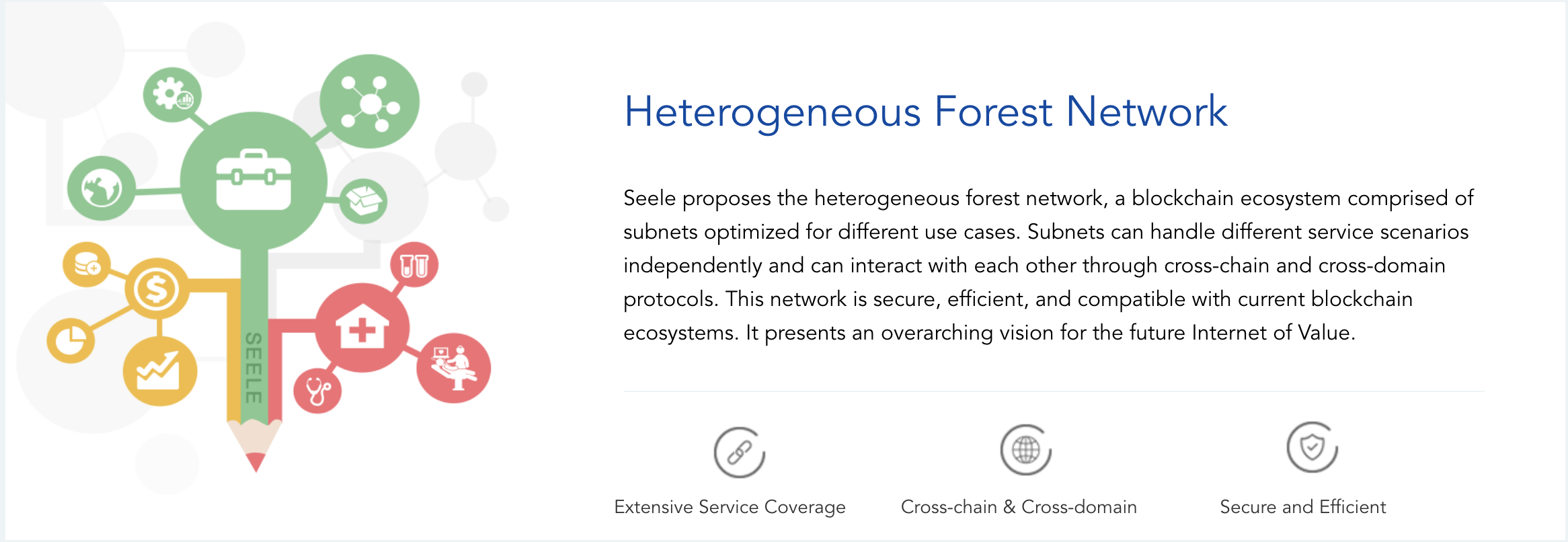 SEELE

Heterogeneous Forest Network

Seele proposes the heterogeneous forest network, a blockchain ecosystem comprised of subnets optimized for different use cases. Subnets can handle different service scenarios independently and can interact with each other through cross-chain and cross-domain protocols. This network is secure, efficient, and compatible with current blockchain ecosystems. It presents an overarching vision for the future Internet of Value.

Extensive Service Coverage

Cross-chain & Cross-domain

Secure and Efficient